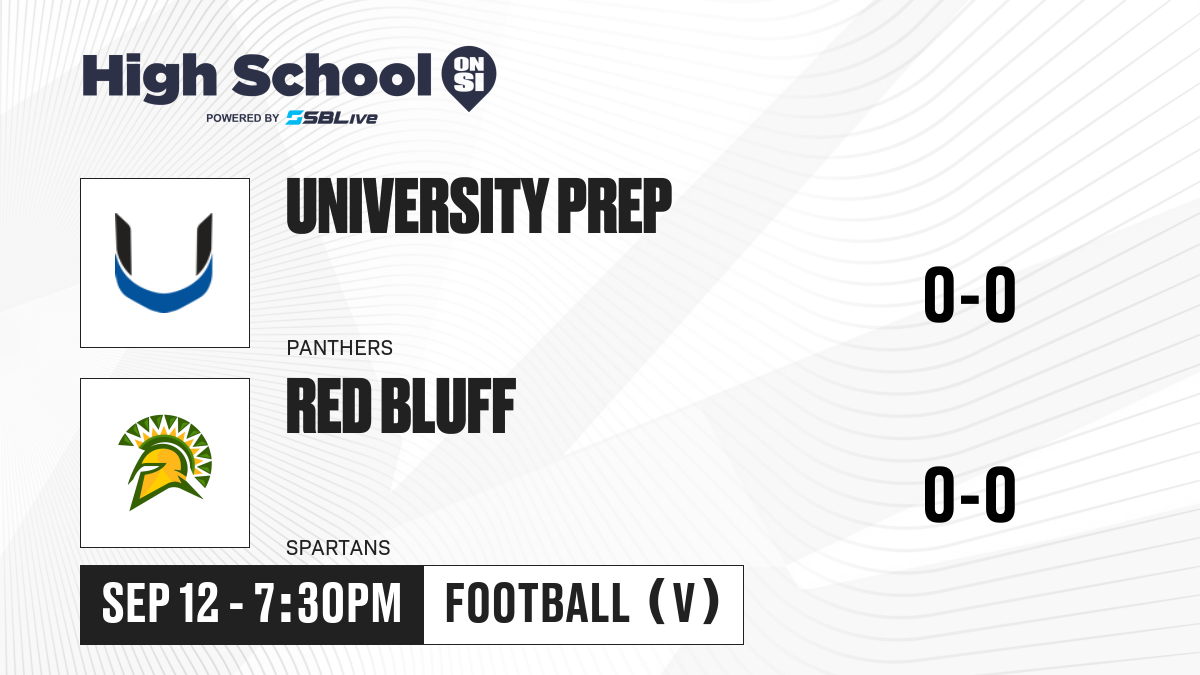 High School ON SI
POWERED BY SBLive

UNIVERSITY PREP
PANTHERS
0-0

RED BLUFF
SPARTANS
0-0

SEP 12 - 7:30PM
FOOTBALL (V)